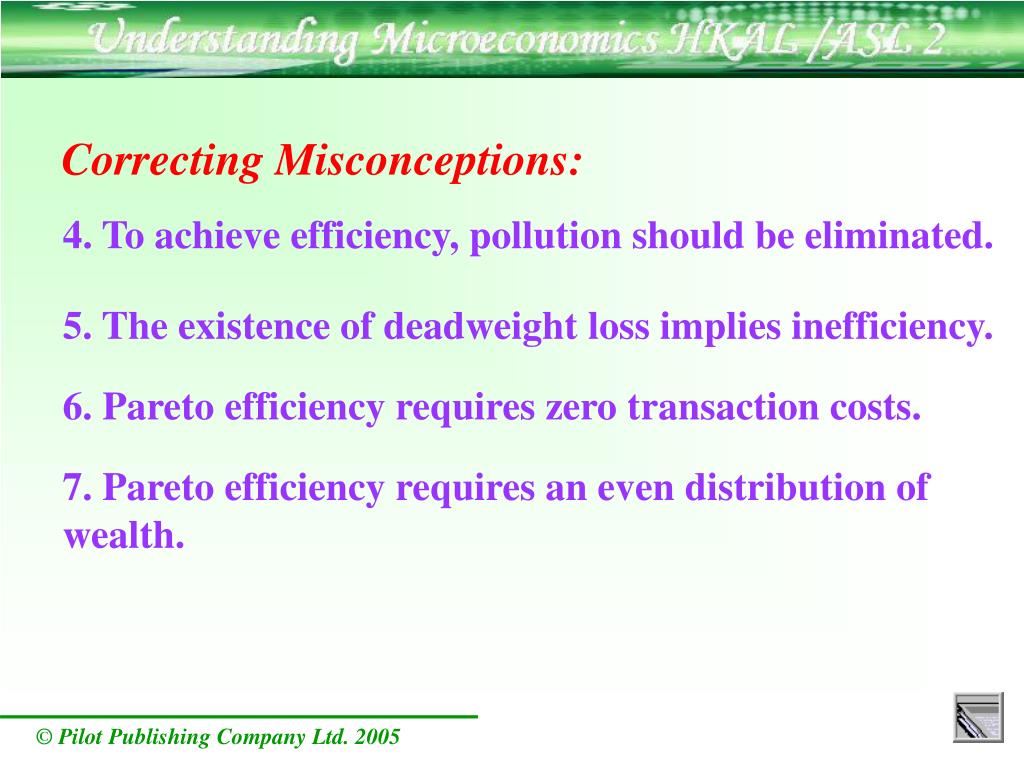 Understanding Microeconomics HKAL /ASL 2

Correcting Misconceptions:

4. To achieve efficiency, pollution should be eliminated.

5. The existence of deadweight loss implies inefficiency.

6. Pareto efficiency requires zero transaction costs.

7. Pareto efficiency requires an even distribution of wealth.

© Pilot Publishing Company Ltd. 2005